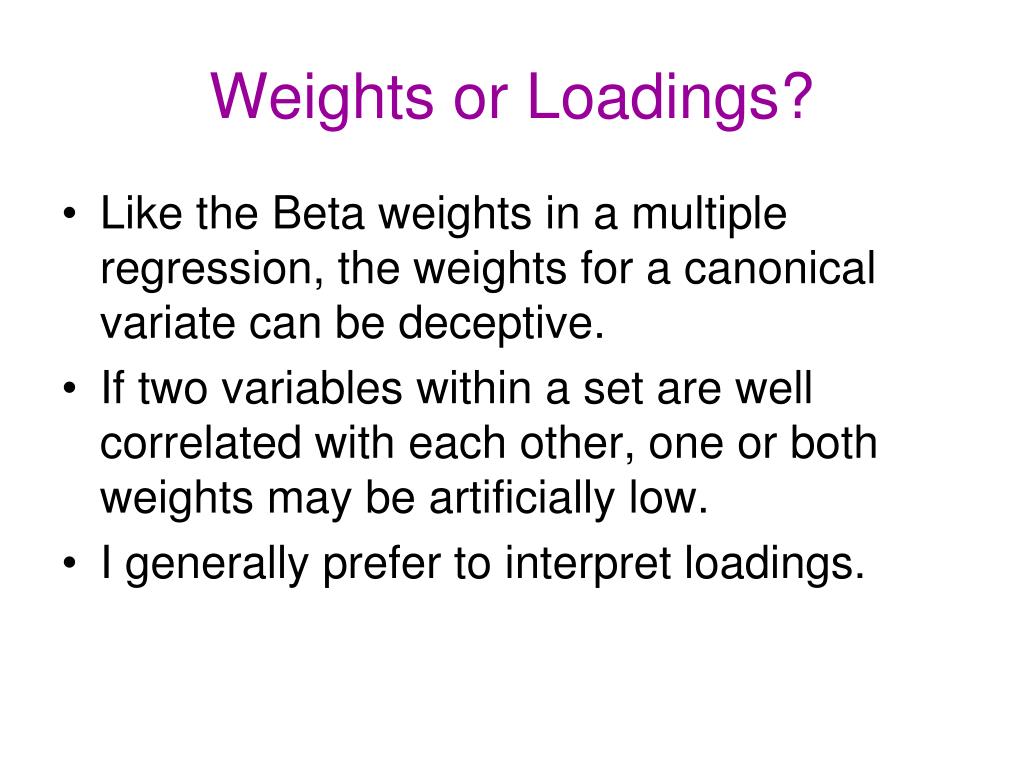 Weights or Loadings?

• Like the Beta weights in a multiple regression, the weights for a canonical variate can be deceptive.
• If two variables within a set are well correlated with each other, one or both weights may be artificially low.
• I generally prefer to interpret loadings.